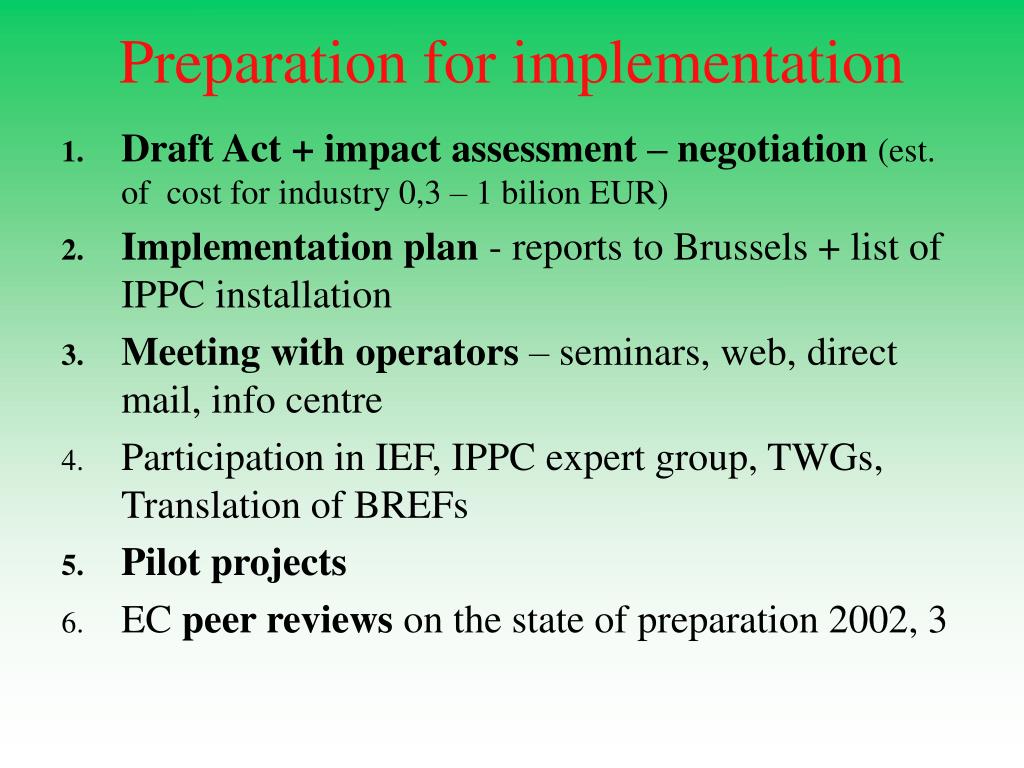 Preparation for implementation

1. Draft Act + impact assessment – negotiation (est. of cost for industry 0,3 – 1 bilion EUR)
2. Implementation plan - reports to Brussels + list of IPPC installation
3. Meeting with operators – seminars, web, direct mail, info centre
4. Participation in IEF, IPPC expert group, TWGs, Translation of BREFs
5. Pilot projects
6. EC peer reviews on the state of preparation 2002, 3